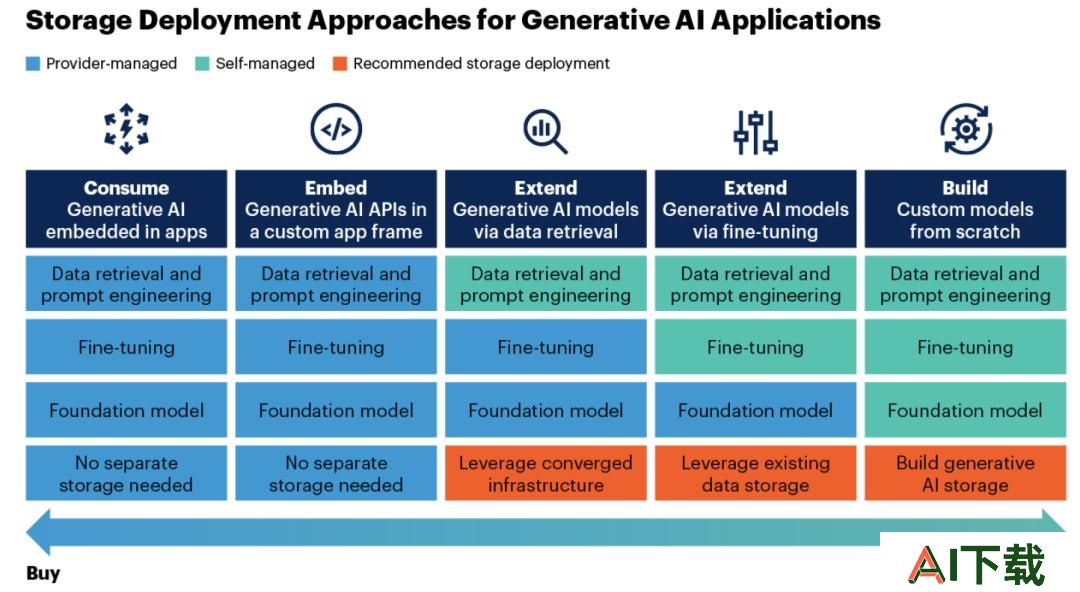 Storage Deployment Approaches for Generative AI Applications

Provider-managed Self-managed Recommended storage deployment

| Consume Generative AI embedded in apps | Embed Generative AI APIs in a custom app frame | Extend Generative AI models via data retrieval | Extend Generative AI models via fine-tuning | Build Custom models from scratch |
|---|---|---|---|---|
| Data retrieval and prompt engineering | Data retrieval and prompt engineering | Data retrieval and prompt engineering | Data retrieval and prompt engineering | Data retrieval and prompt engineering |
| Fine-tuning | Fine-tuning | Fine-tuning | Fine-tuning | Fine-tuning |
| Foundation model | Foundation model | Foundation model | Foundation model | Foundation model |
| No separate storage needed | No separate storage needed | Leverage converged infrastructure | Leverage existing data storage | Build generative AI storage |

Buy

AI下载